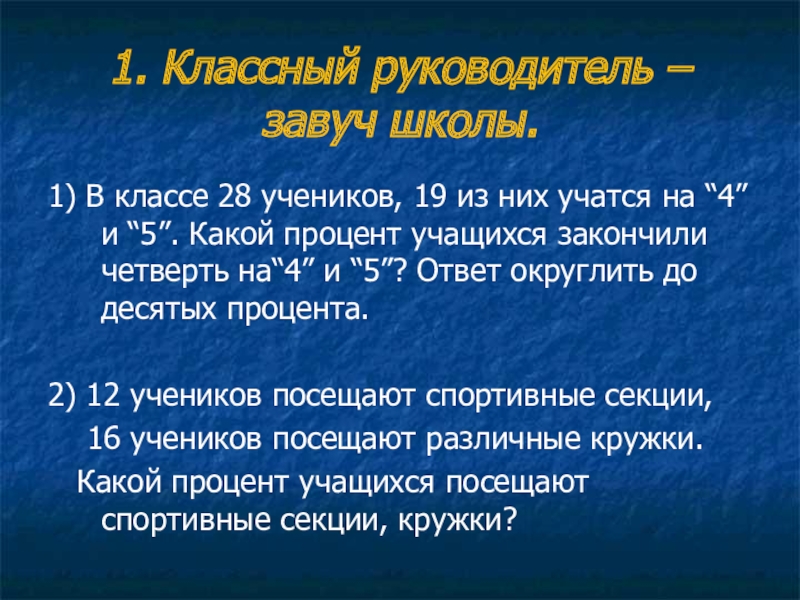 1. Классный руководитель – завуч школы.

1) В классе 28 учеников, 19 из них учатся на “4” и “5”. Какой процент учащихся закончили четверть на“4” и “5”? Ответ округлить до десятых процента.

2) 12 учеников посещают спортивные секции,
16 учеников посещают различные кружки.
Какой процент учащихся посещают спортивные секции, кружки?